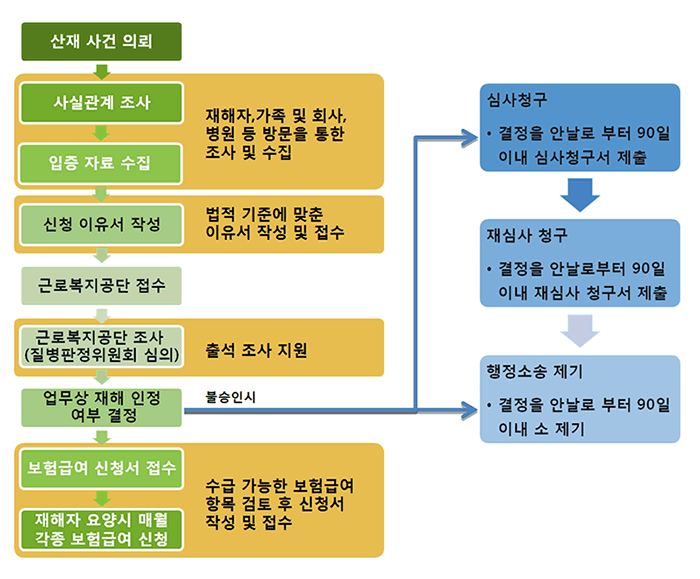 산재 사건 의뢰

사실관계 조사

입증 자료 수집

재해자,가족 및 회사, 병원 등 방문을 통한 조사 및 수집

신청 이유서 작성

법적 기준에 맞춘 이유서 작성 및 접수

근로복지공단 접수

근로복지공단 조사 (질병판정위원회 심의)

출석 조사 지원

업무상 재해 인정 여부 결정

불승인시

보험급여 신청서 접수

재해자 요양시 매월 각종 보험급여 신청

수급 가능한 보험급여 항목 검토 후 신청서 작성 및 접수

심사청구

• 결정을 안날로 부터 90일 이내 심사청구서 제출

재심사 청구

• 결정을 안날로부터 90일 이내 재심사 청구서 제출

행정소송 제기

• 결정을 안날로 부터 90일 이내 소 제기